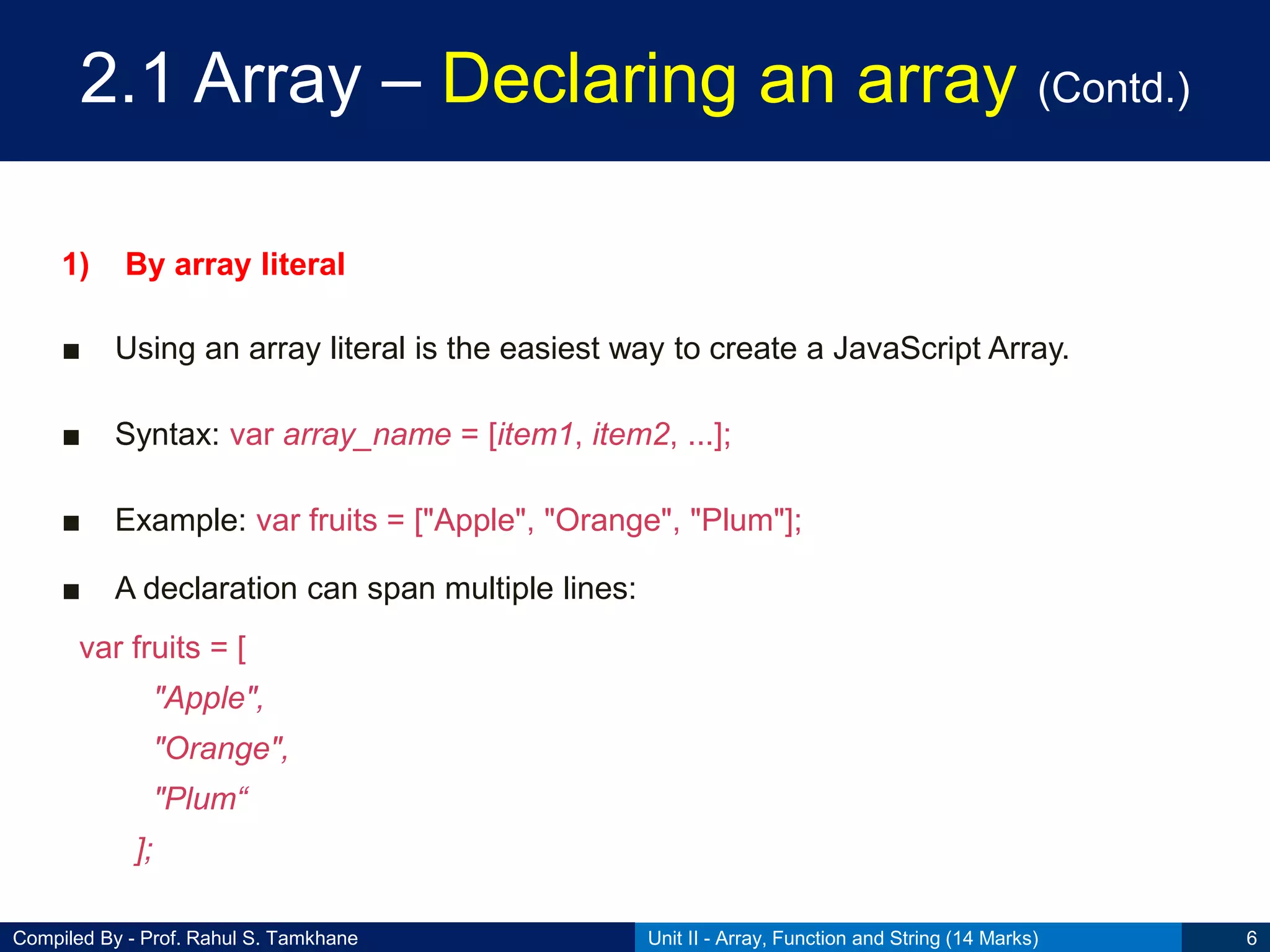 2.1 Array – Declaring an array (Contd.)

1) By array literal

■ Using an array literal is the easiest way to create a JavaScript Array.

■ Syntax: var array_name = [item1, item2, ...];

■ Example: var fruits = ["Apple", "Orange", "Plum"];

■ A declaration can span multiple lines:

var fruits = [
"Apple",
"Orange",
"Plum“
];

Compiled By - Prof. Rahul S. Tamkhane

Unit II - Array, Function and String (14 Marks)

6